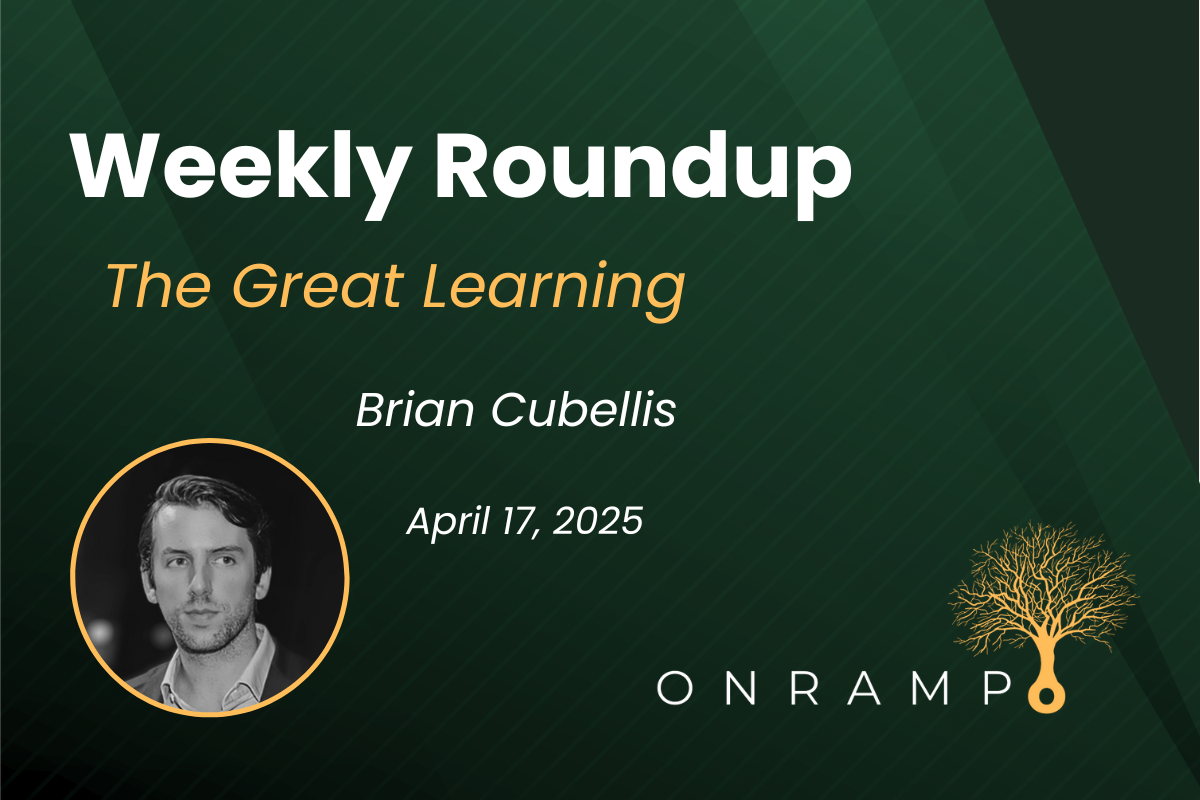 Weekly Roundup

The Great Learning

Brian Cubellis

April 17, 2025

ONRAMP